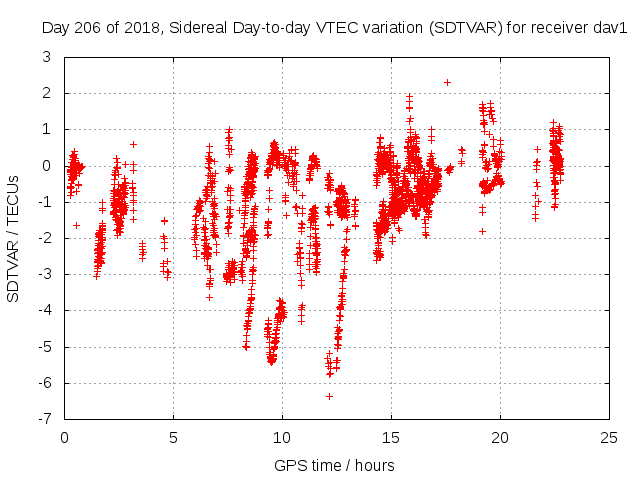 Day 206 of 2018, Sidereal Day-to-day VTEC variation (SDTVAR) for receiver dav1

SDTVAR / TECUs

3
2
1
0
-1
-2
-3
-4
-5
-6
-7

0 5 10 15 20 25

GPS time / hours